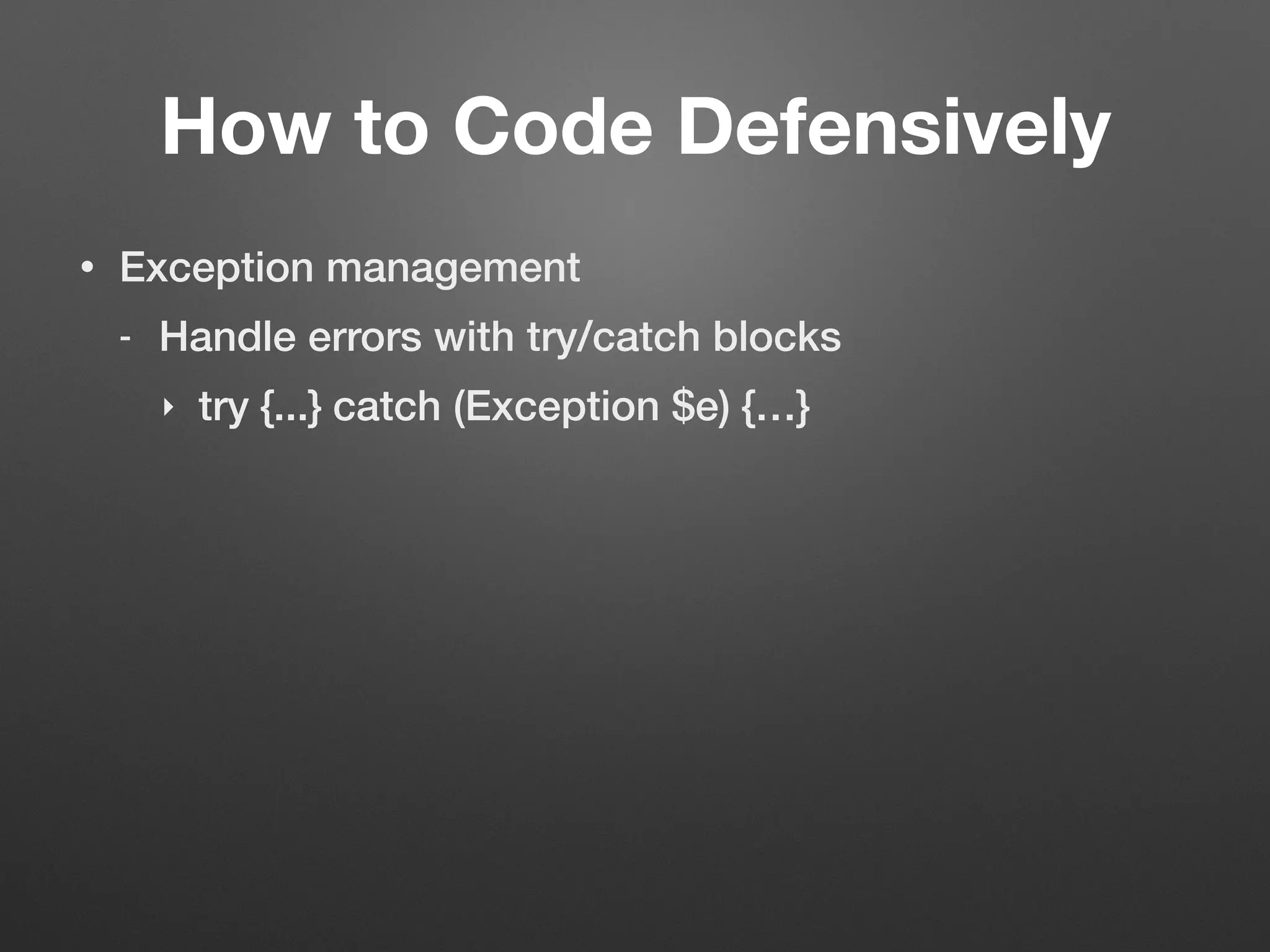 How to Code Defensively

• Exception management

- Handle errors with try/catch blocks

‣ try {...} catch (Exception $e) {…}